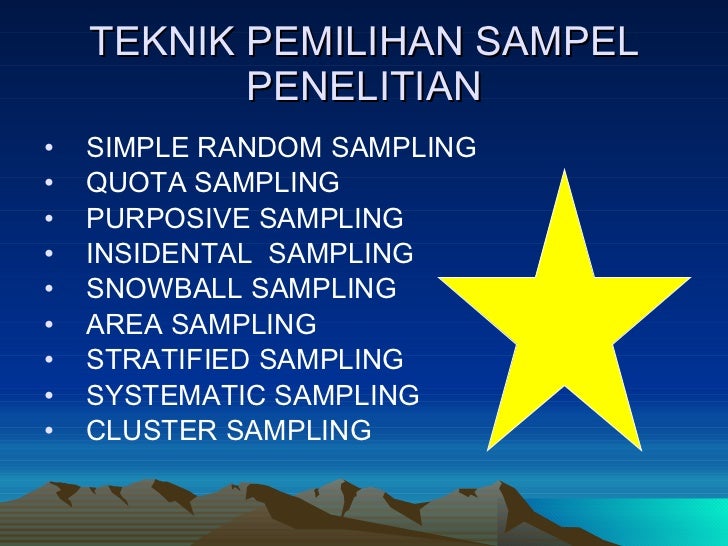 TEKNIK PEMILIHAN SAMPEL PENELITIAN

• SIMPLE RANDOM SAMPLING
• QUOTA SAMPLING
• PURPOSIVE SAMPLING
• INSIDENTAL SAMPLING
• SNOWBALL SAMPLING
• AREA SAMPLING
• STRATIFIED SAMPLING
• SYSTEMATIC SAMPLING
• CLUSTER SAMPLING